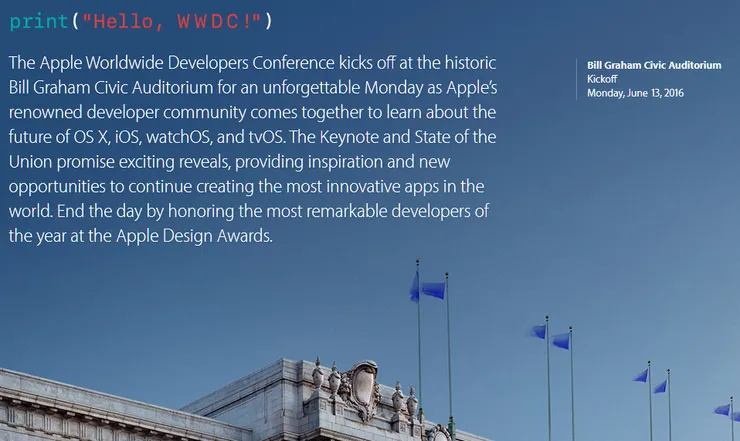 print("Hello, WWDC!")

The Apple Worldwide Developers Conference kicks off at the historic Bill Graham Civic Auditorium for an unforgettable Monday as Apple's renowned developer community comes together to learn about the future of OS X, iOS, watchOS, and tvOS. The Keynote and State of the Union promise exciting reveals, providing inspiration and new opportunities to continue creating the most innovative apps in the world. End the day by honoring the most remarkable developers of the year at the Apple Design Awards.

Bill Graham Civic Auditorium
Kickoff
Monday, June 13, 2016